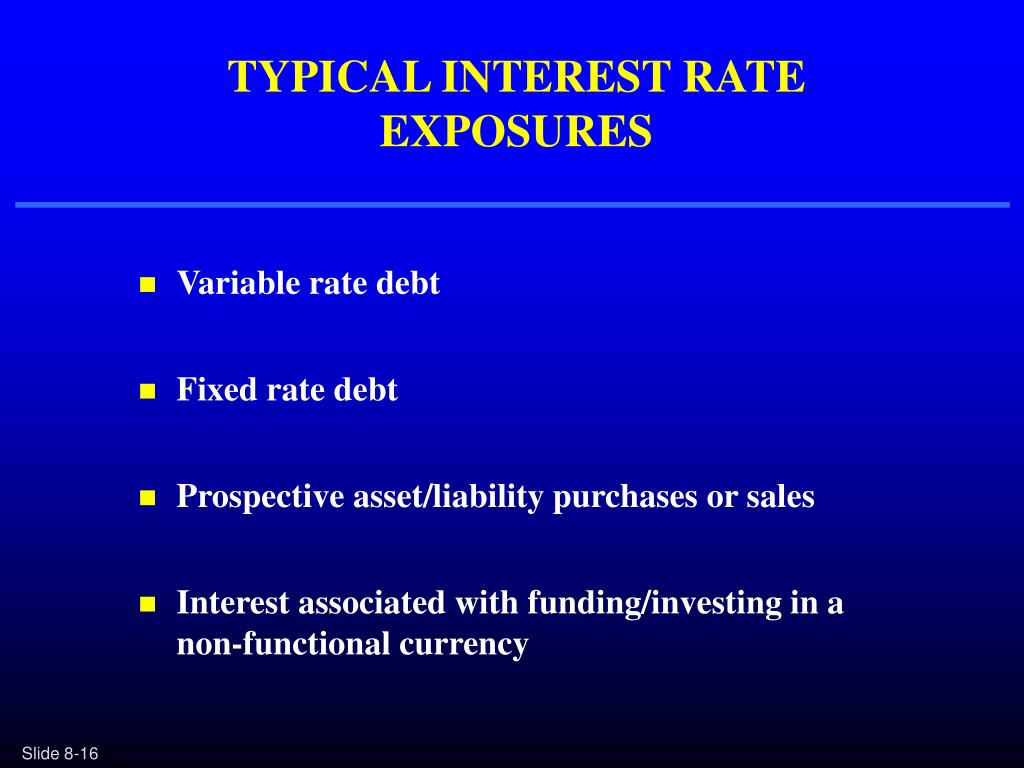 TYPICAL INTEREST RATE EXPOSURES

- Variable rate debt
- Fixed rate debt
- Prospective asset/liability purchases or sales
- Interest associated with funding/investing in a non-functional currency

Slide 8-16